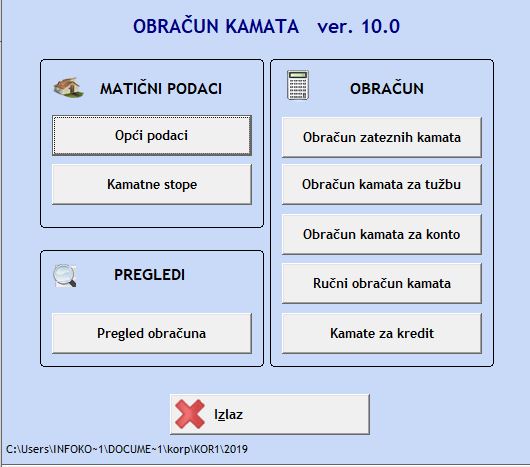 OBRAČUN KAMATA ver. 10.0

MATIČNI PODACI

Opći podaci

Kamatne stope

PREGLEDI

Pregled obračuna

OBRAČUN

Obračun zateznih kamata

Obračun kamata za tužbu

Obračun kamata za konto

Ručni obračun kamata

Kamate za kredit

Izlaz

C:\Users\INFOKO~1\DOCUME~1\korp\KOR1\2019